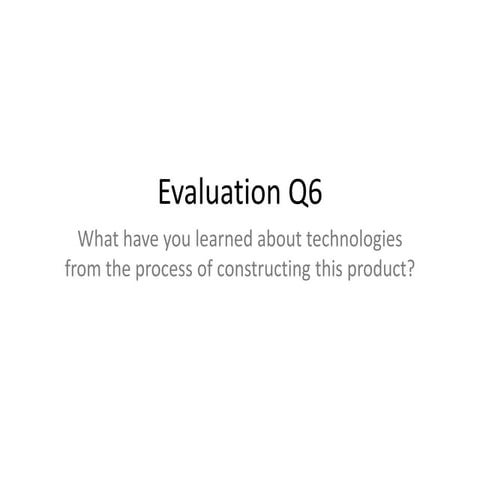 Evaluation Q6

What have you learned about technologies from the process of constructing this product?